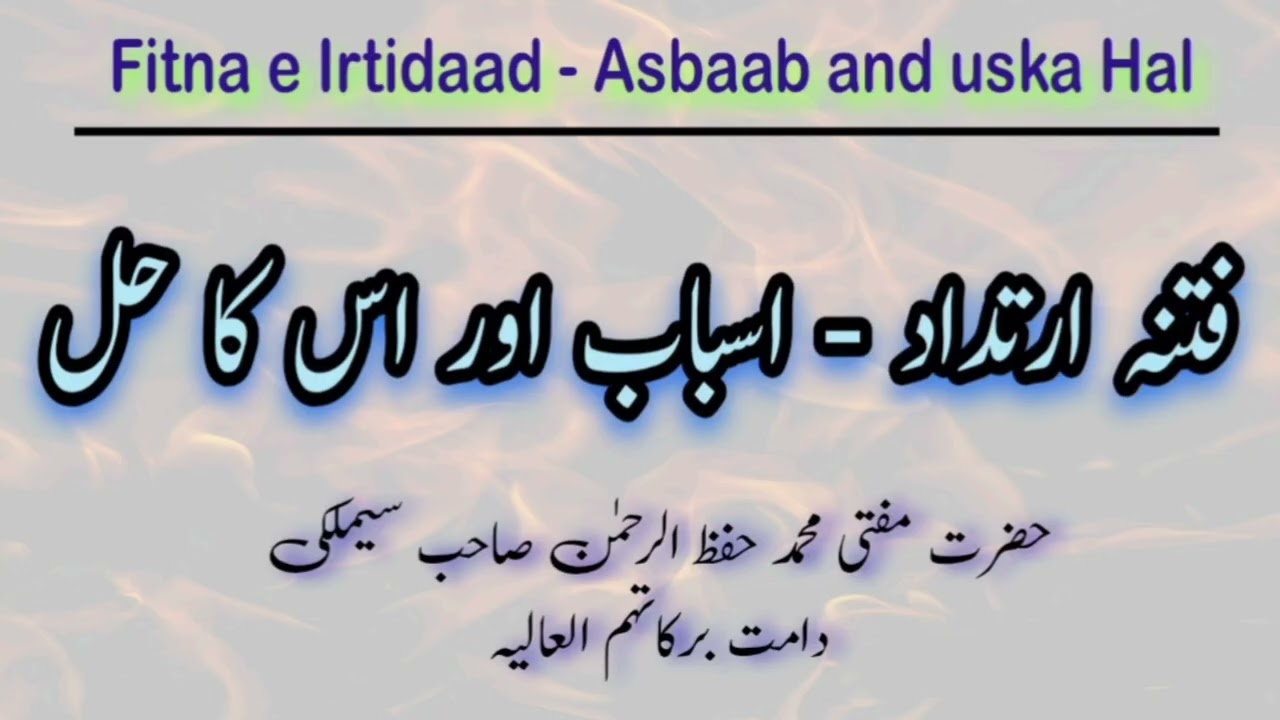 Fitna e Irtidaad - Asbaab and uska Hal

فتنہ ارتداد - اسباب اور اس کا حل

حضرت مفتی محمد حفظ الرحمٰن صاحب سیملکی
دامت برکاتہم العالیہ